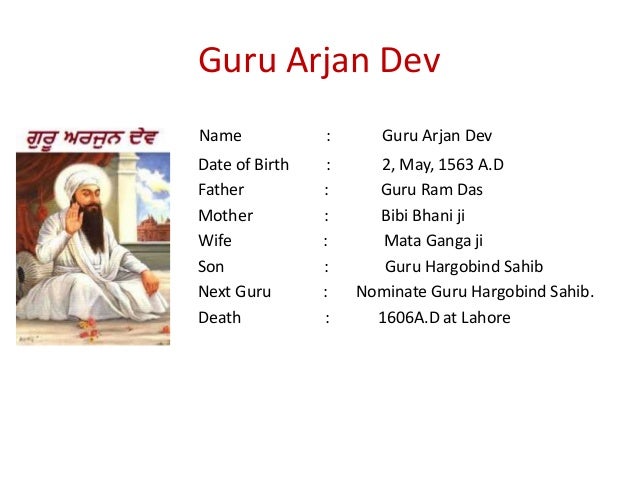 Guru Arjan Dev

ਗੁਰੂ ਅਰਜੁਨ ਦੇਵ

Name : Guru Arjan Dev
Date of Birth : 2, May, 1563 A.D
Father : Guru Ram Das
Mother : Bibi Bhani ji
Wife : Mata Ganga ji
Son : Guru Hargobind Sahib
Next Guru : Nominate Guru Hargobind Sahib.
Death : 1606A.D at Lahore